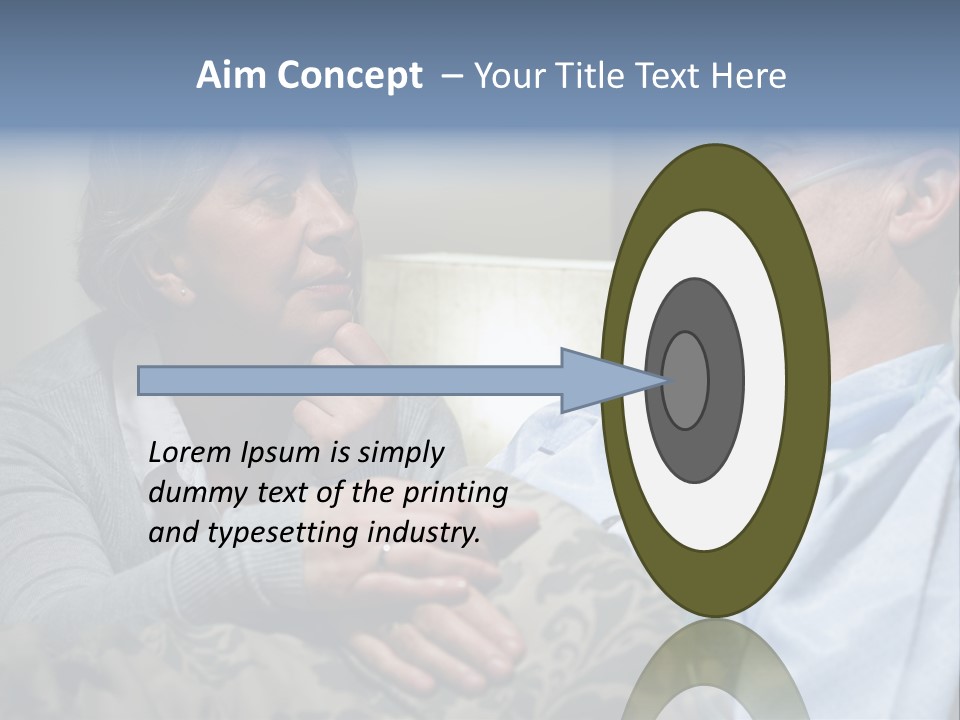 Aim Concept – Your Title Text Here

Lorem Ipsum is simply dummy text of the printing and typesetting industry.